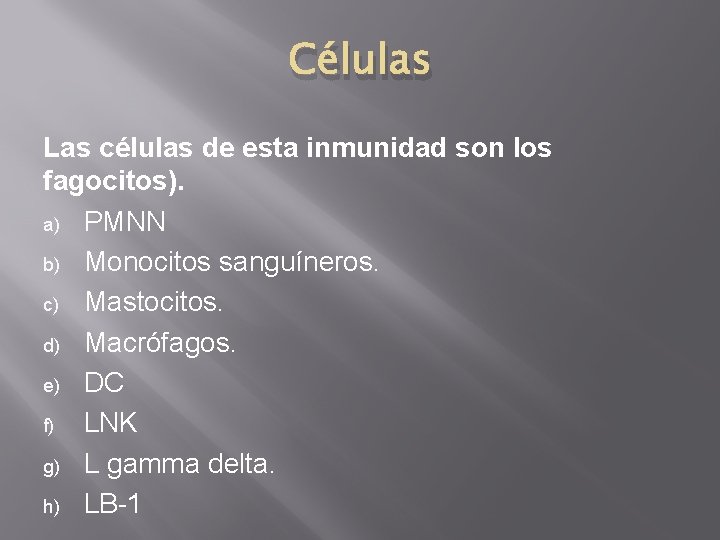 Células

Las células de esta inmunidad son los fagocitos).

a) PMNN
b) Monocitos sanguíneros.
c) Mastocitos.
d) Macrófagos.
e) DC
f) LNK
g) L gamma delta.
h) LB-1